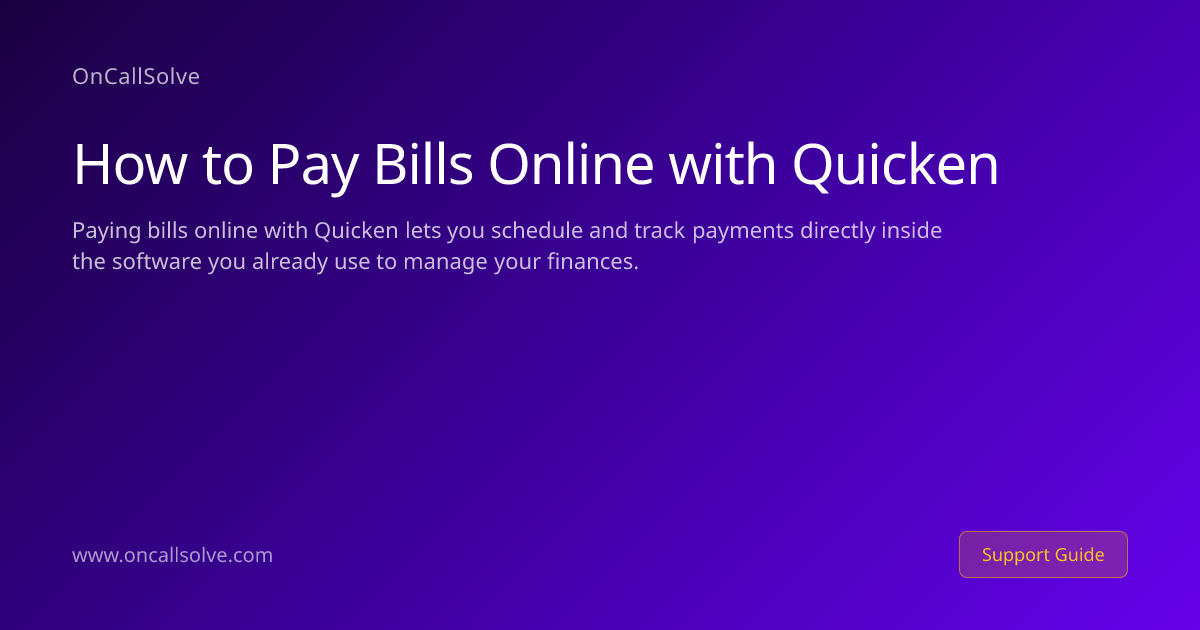 OnCallSolve

How to Pay Bills Online with Quicken

Paying bills online with Quicken lets you schedule and track payments directly inside the software you already use to manage your finances.

www.oncallsolve.com

Support Guide